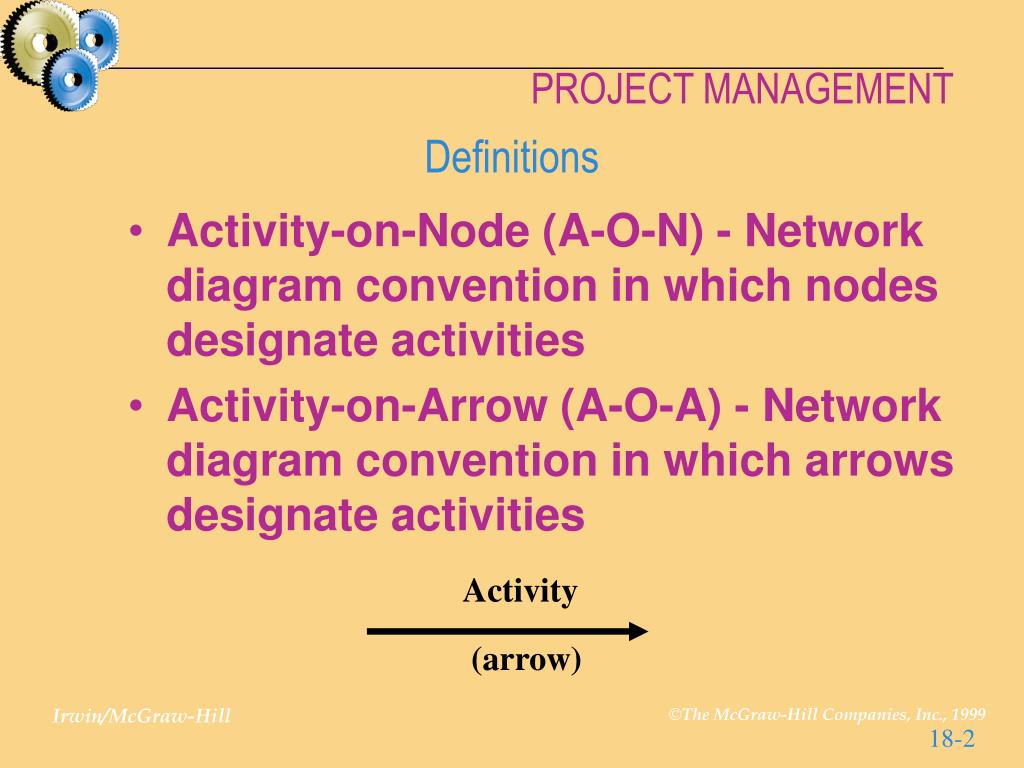 PROJECT MANAGEMENT

Definitions

• Activity-on-Node (A-O-N) - Network diagram convention in which nodes designate activities
• Activity-on-Arrow (A-O-A) - Network diagram convention in which arrows designate activities

Activity

(arrow)

Irwin/McGraw-Hill

©The McGraw-Hill Companies, Inc., 1999

18-2